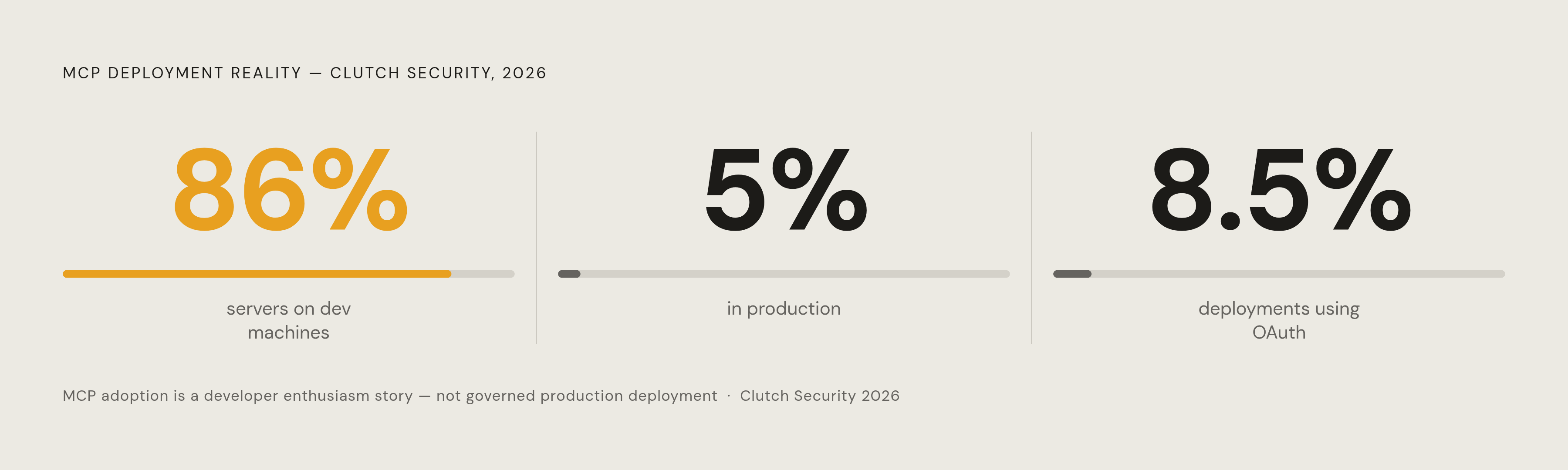 MCP DEPLOYMENT REALITY — CLUTCH SECURITY, 2026

86%

servers on dev machines

5%

in production

8.5%

deployments using OAuth

MCP adoption is a developer enthusiasm story — not governed production deployment · Clutch Security 2026